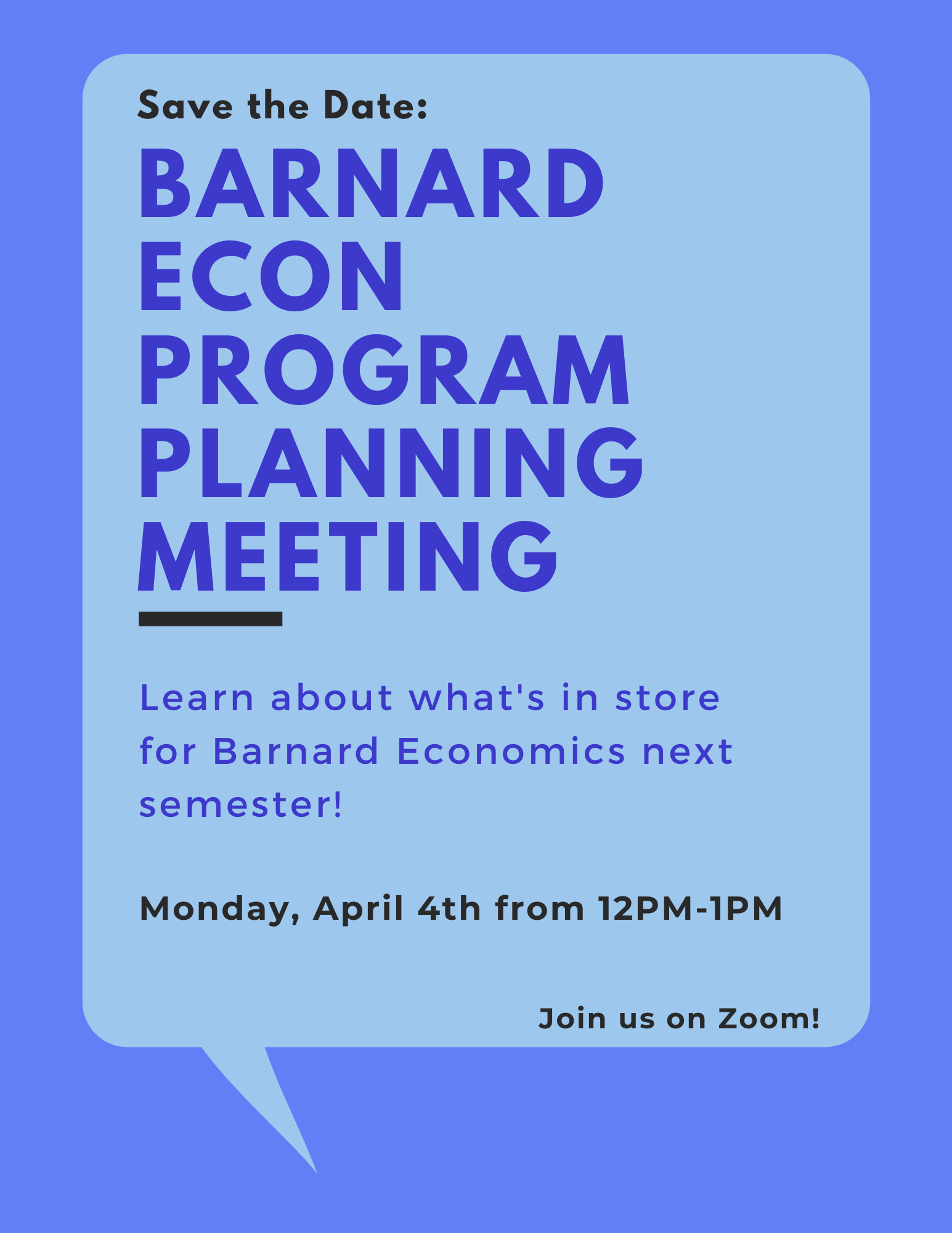 Save the Date:

BARNARD ECON PROGRAM PLANNING MEETING

Learn about what's in store for Barnard Economics next semester!

Monday, April 4th from 12PM-1PM

Join us on Zoom!